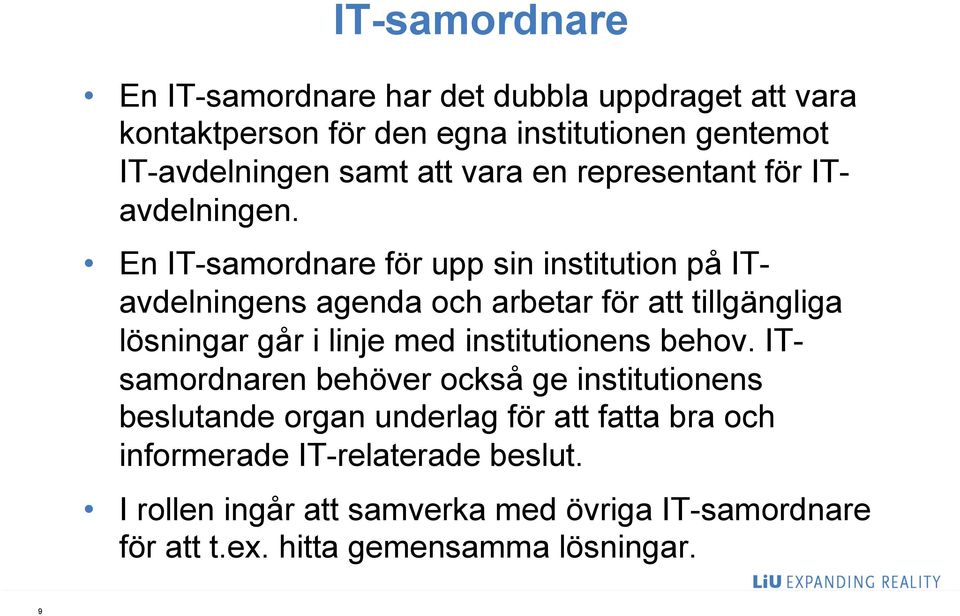 IT-samordnare

• En IT-samordnare har det dubbla uppdraget att vara kontaktperson för den egna institutionen gentemot IT-avdelningen samt att vara en representant för IT-avdelningen.

• En IT-samordnare för upp sin institution på IT-avdelningens agenda och arbetar för att tillgängliga lösningar går i linje med institutionens behov. IT-samordnaren behöver också ge institutionens beslutande organ underlag för att fatta bra och informerade IT-relaterade beslut.

• I rollen ingår att samverka med övriga IT-samordnare för att t.ex. hitta gemensamma lösningar.

LiU EXPANDING REALITY

9